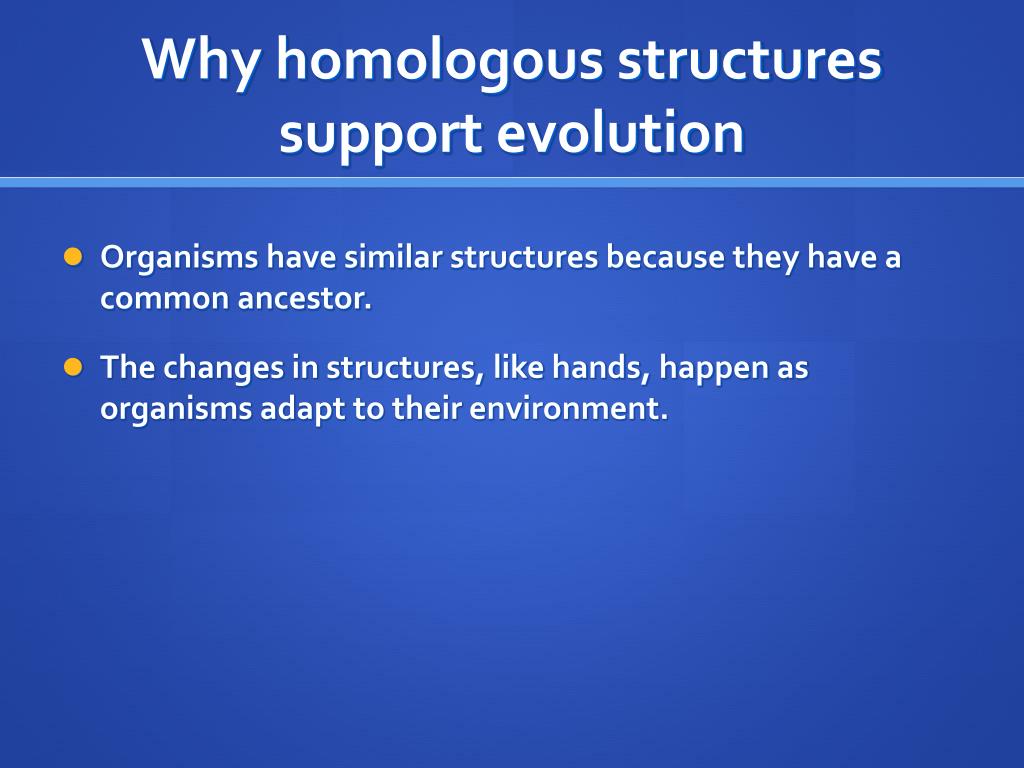 Why homologous structures support evolution

- Organisms have similar structures because they have a common ancestor.
- The changes in structures, like hands, happen as organisms adapt to their environment.